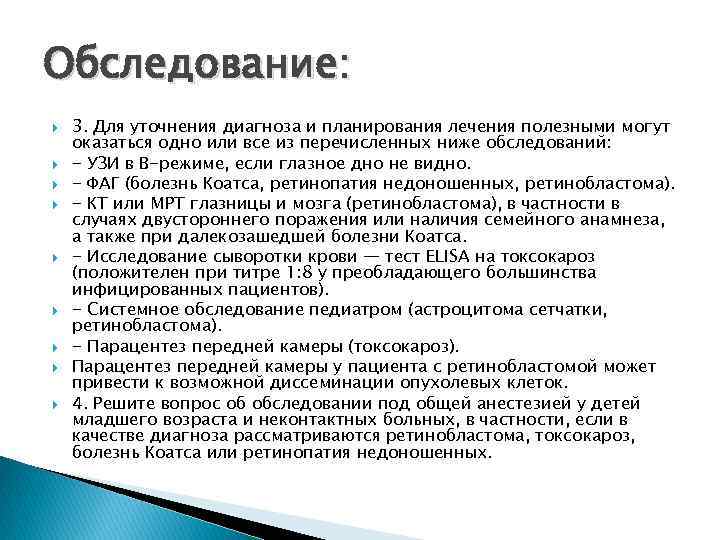 Обследование:

3. Для уточнения диагноза и планирования лечения полезными могут оказаться одно или все из перечисленных ниже обследований:

- УЗИ в В-режиме, если глазное дно не видно.

- ФАГ (болезнь Коатса, ретинопатия недоношенных, ретинобластома).

- КТ или МРТ глазницы и мозга (ретинобластома), в частности в случаях двустороннего поражения или наличия семейного анамнеза, а также при далекозашедшей болезни Коатса.

- Исследование сыворотки крови — тест ELISA на токсокароз (положителен при титре 1:8 у преобладающего большинства инфицированных пациентов).

- Системное обследование педиатром (астроцитома сетчатки, ретинобластома).

- Парацентез передней камеры (токсокароз).

Парацентез передней камеры у пациента с ретинобластомой может привести к возможной диссеминации опухолевых клеток.

4. Решите вопрос об обследовании под общей анестезией у детей младшего возраста и неконтактных больных, в частности, если в качестве диагноза рассматриваются ретинобластома, токсокароз, болезнь Коатса или ретинопатия недоношенных.